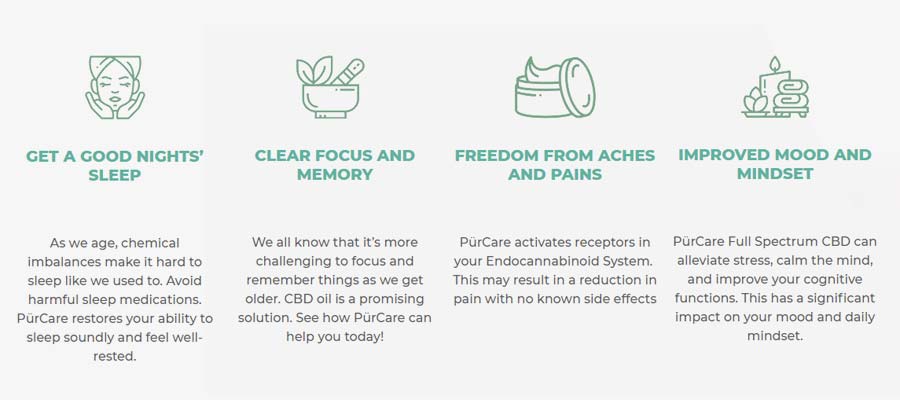 GET A GOOD NIGHTS' SLEEP

As we age, chemical imbalances make it hard to sleep like we used to. Avoid harmful sleep medications. PürCare restores your ability to sleep soundly and feel well-rested.

CLEAR FOCUS AND MEMORY

We all know that it's more challenging to focus and remember things as we get older. CBD oil is a promising solution. See how PürCare can help you today!

FREEDOM FROM ACHES AND PAINS

PürCare activates receptors in your Endocannabinoid System. This may result in a reduction in pain with no known side effects

IMPROVED MOOD AND MINDSET

PürCare Full Spectrum CBD can alleviate stress, calm the mind, and improve your cognitive functions. This has a significant impact on your mood and daily mindset.